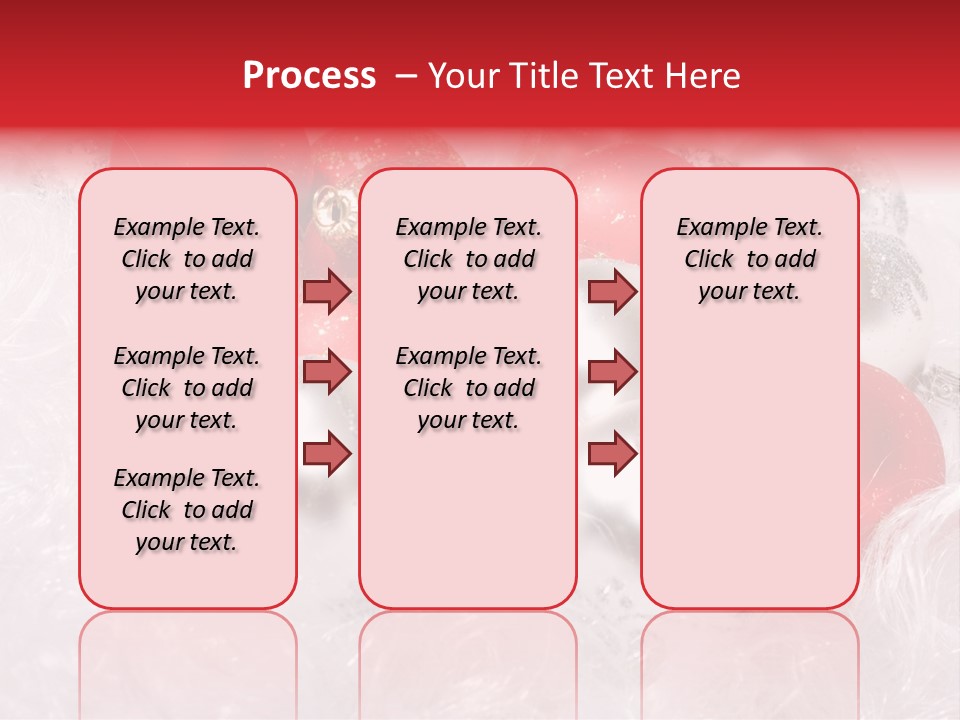 Process – Your Title Text Here

Example Text. Click to add your text.

Example Text. Click to add your text.

Example Text. Click to add your text.

Example Text. Click to add your text.

Example Text. Click to add your text.

Example Text. Click to add your text.